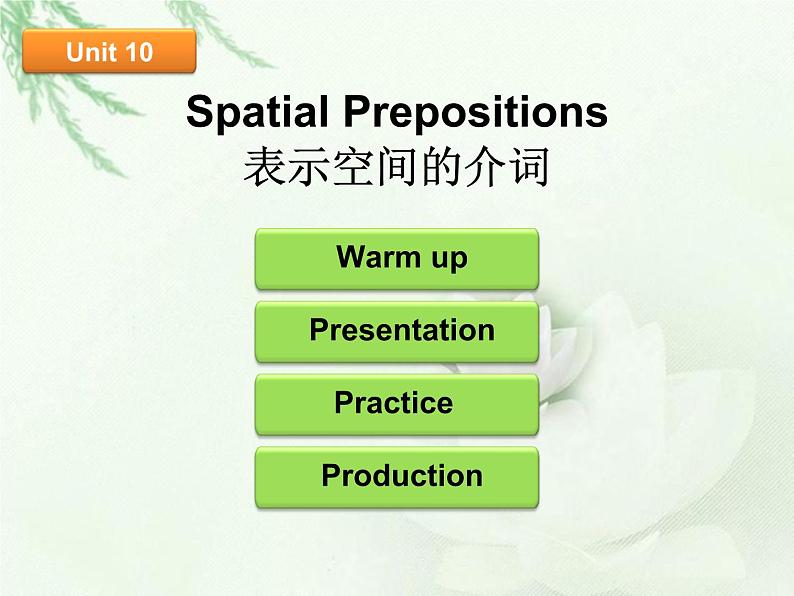 Unit 10

Spatial Prepositions
表示空间的介词

Warm up

Presentation

Practice

Production